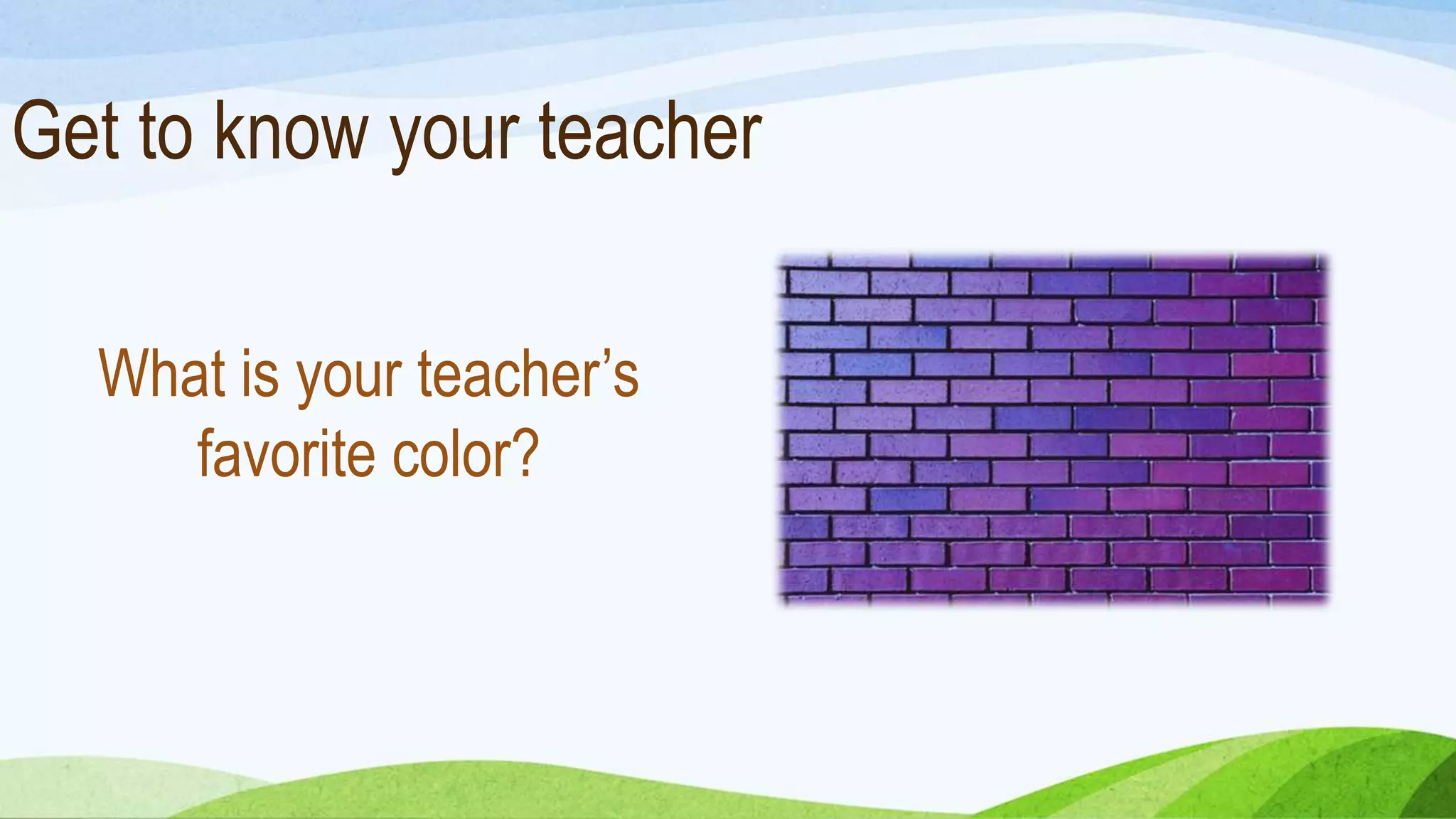 Get to know your teacher

What is your teacher’s favorite color?